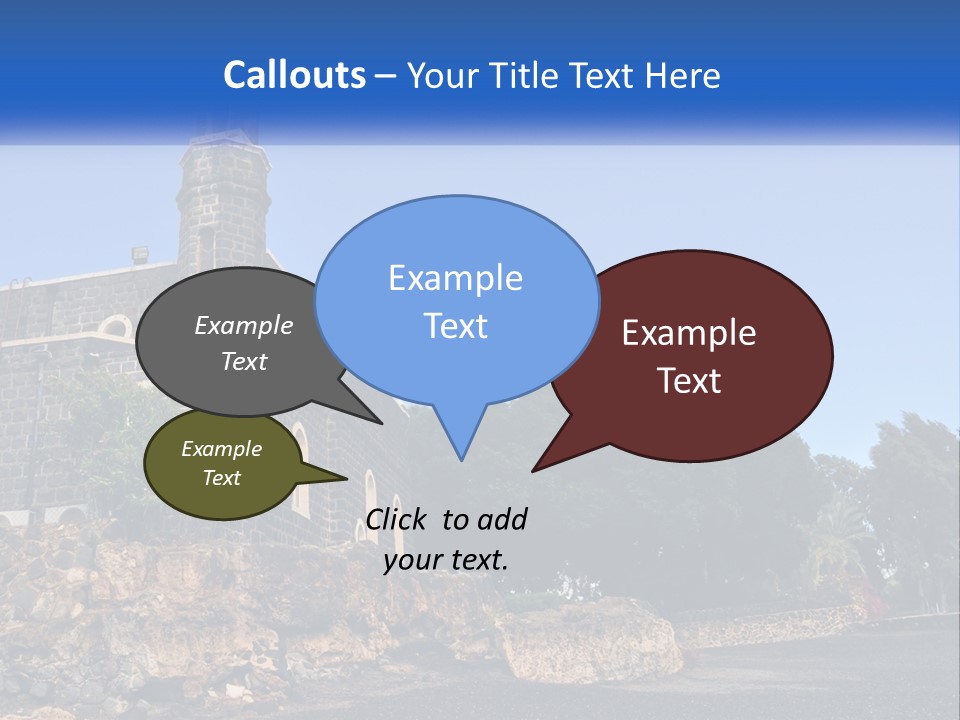 Callouts – Your Title Text Here

Example Text

Example Text

Example Text

Example Text

Click to add your text.